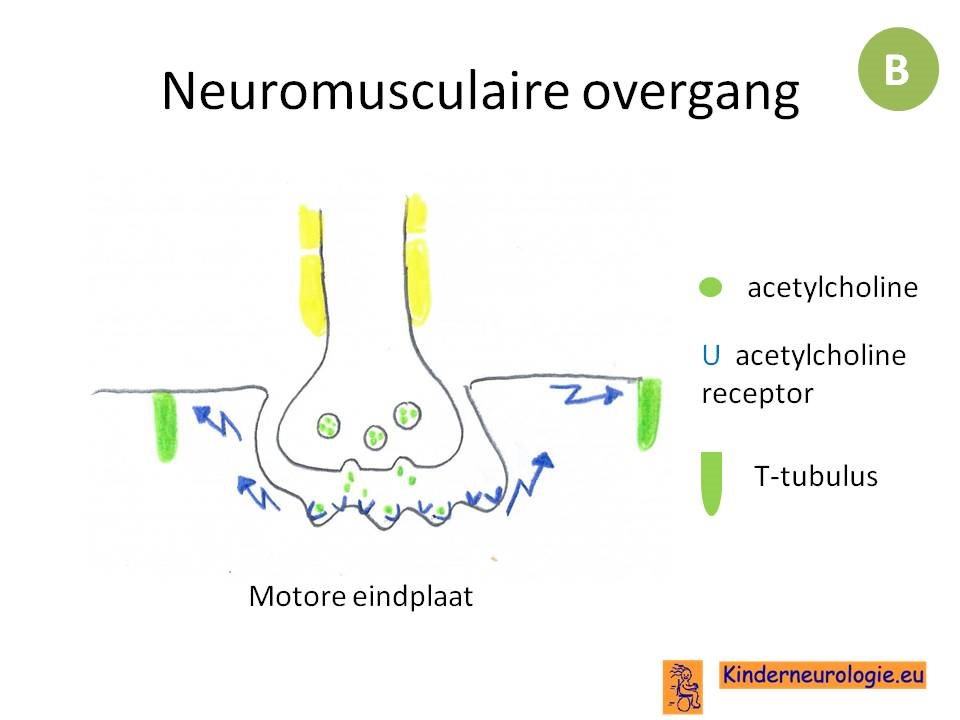 Neuromusculaire overgang

B

acetylcholine

U acetylcholine receptor

T-tubulus

Motore eindplaat

Kinderneurologie.eu